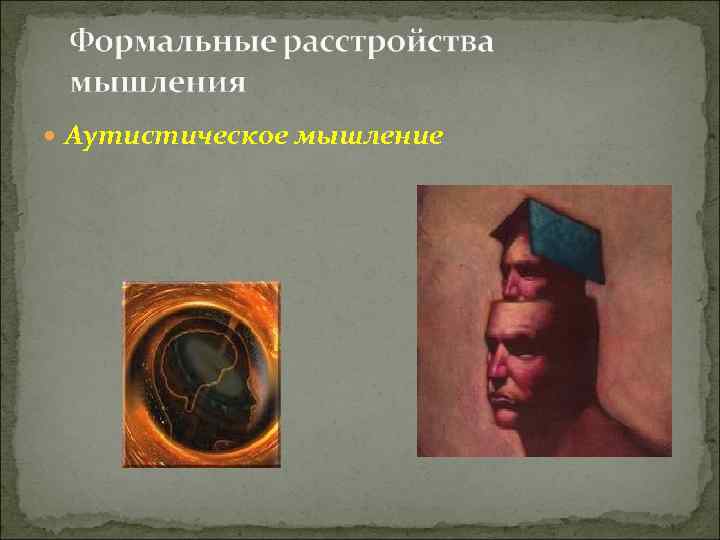 Формальные расстройства мышления

Аутистическое мышление